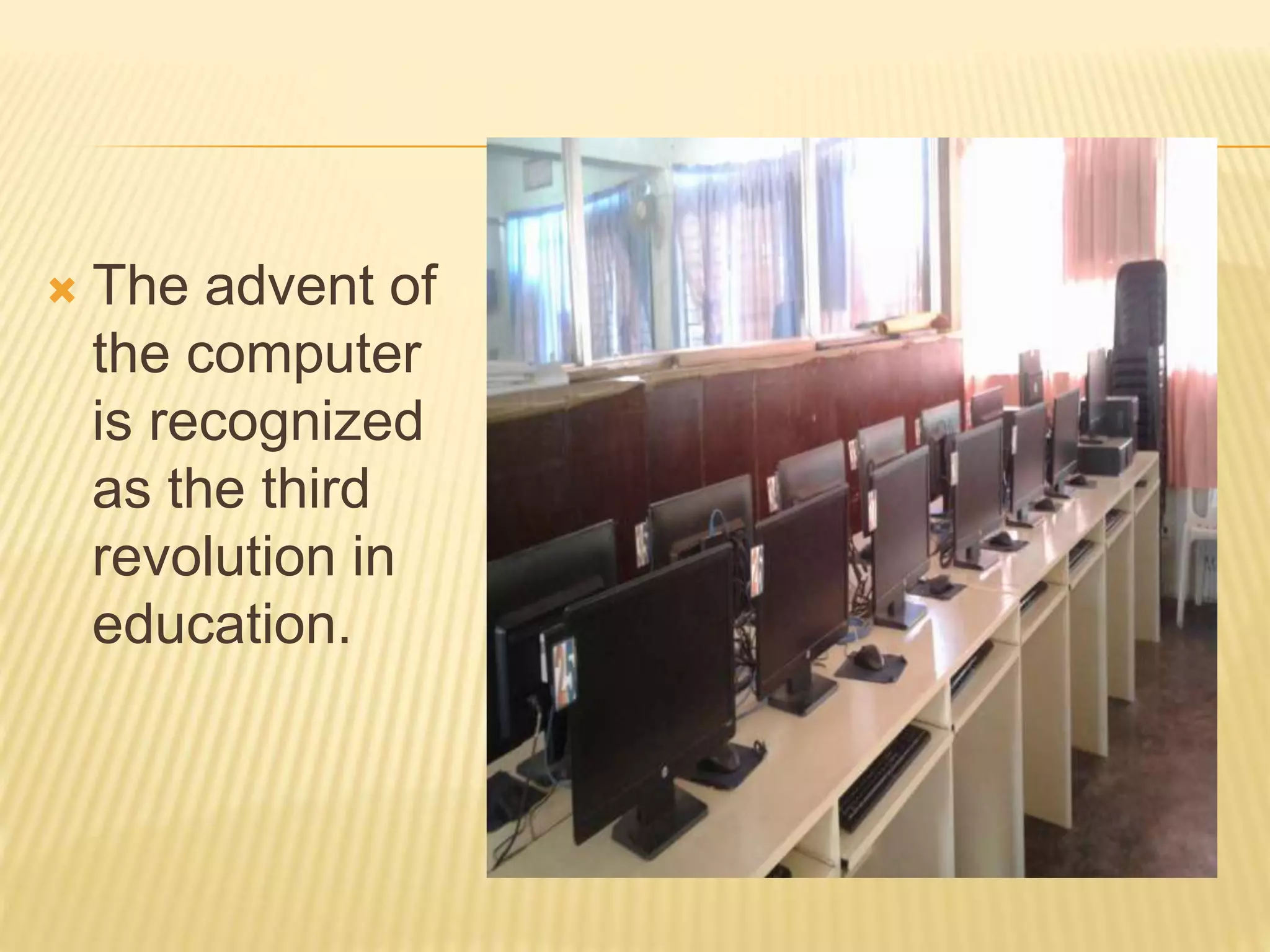 The advent of the computer is recognized as the third revolution in education.